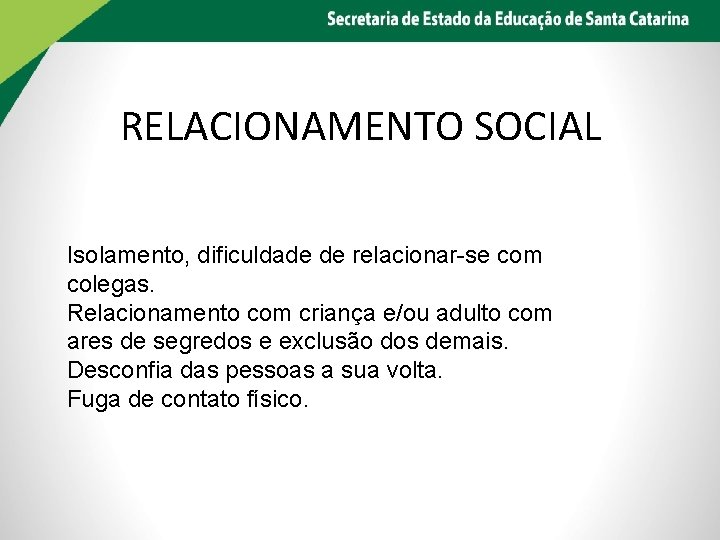 Secretaria de Estado da Educação de Santa Catarina

RELACIONAMENTO SOCIAL

Isolamento, dificuldade de relacionar-se com colegas.
Relacionamento com criança e/ou adulto com ares de segredos e exclusão dos demais.
Desconfia das pessoas a sua volta.
Fuga de contato físico.